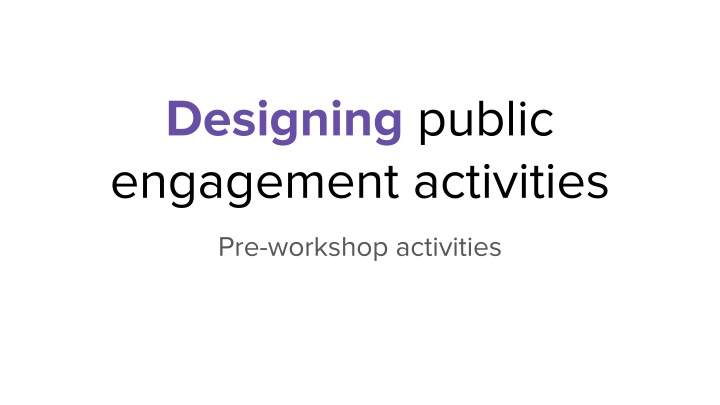 Designing public engagement activities

Pre-workshop activities